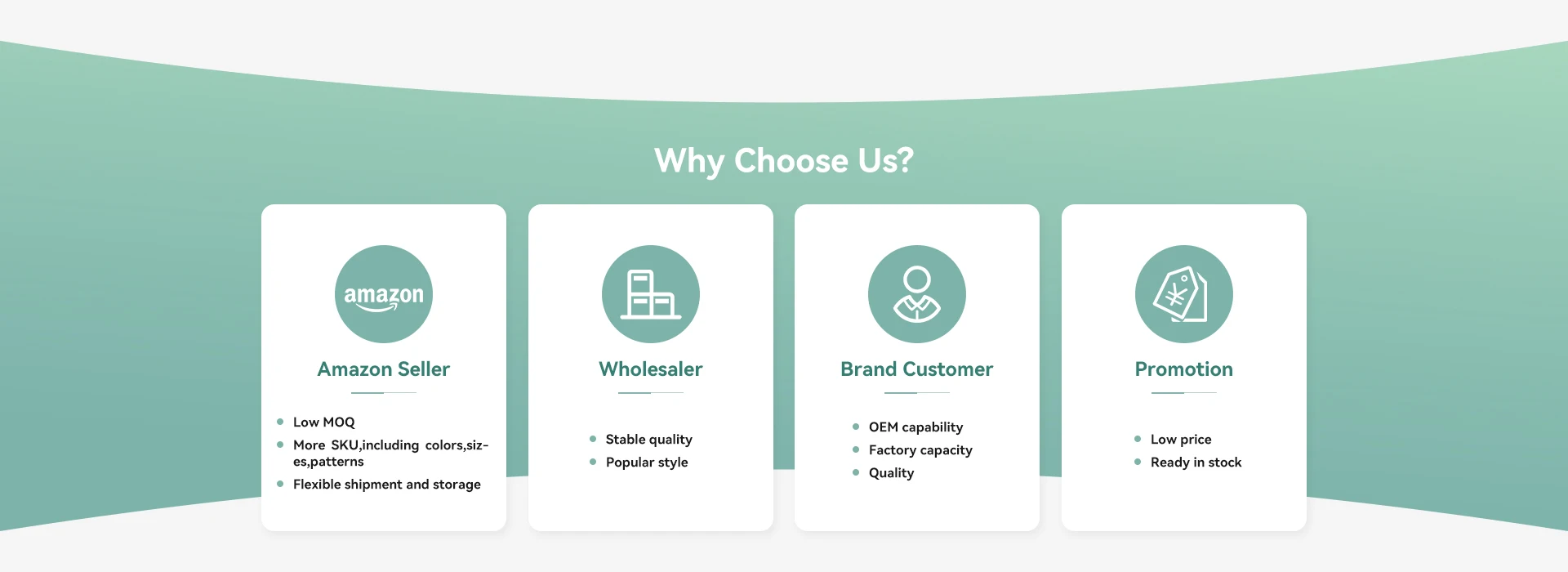 Why Choose Us?

amazon

Amazon Seller

- Low MOQ
- More SKU,including colors,sizes,patterns
- Flexible shipment and storage

Wholesaler

- Stable quality
- Popular style

Brand Customer

- OEM capability
- Factory capacity
- Quality

Promotion

- Low price
- Ready in stock